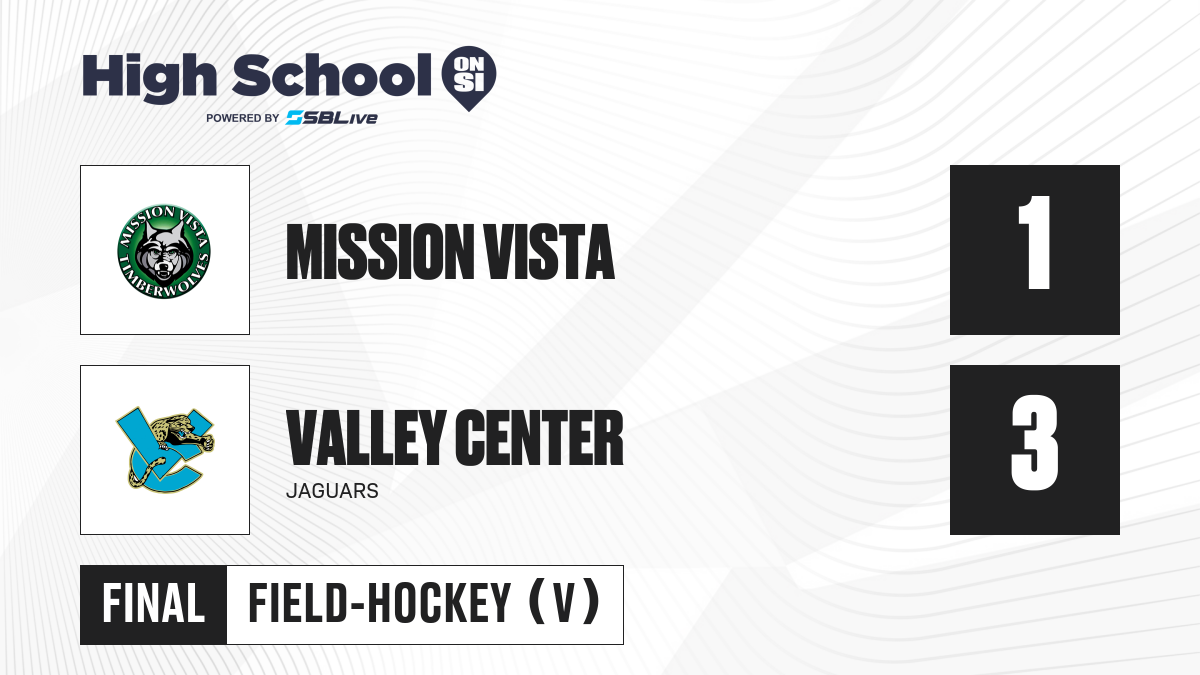 High School ON SI
POWERED BY SBLive

MISSION VISTA TIMBERWOLVES

MISSION VISTA

1

VALLEY CENTER
JAGUARS

3

FINAL FIELD-HOCKEY (V)